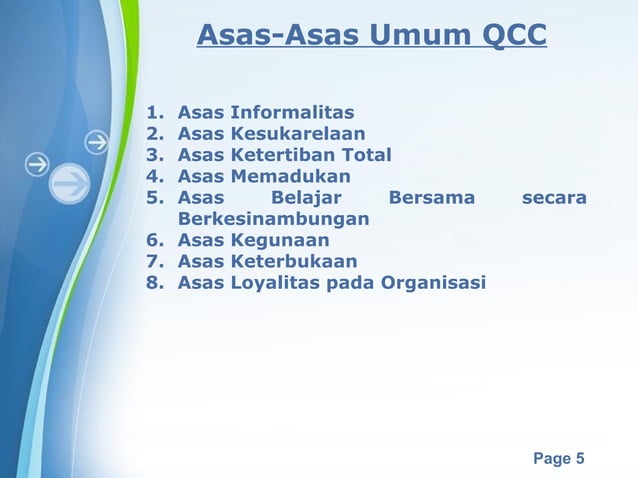 Asas-Asas Umum QCC

1. Asas Informalitas
2. Asas Kesukarelaan
3. Asas Ketertiban Total
4. Asas Memadukan
5. Asas Belajar Bersama secara Berkesinambungan
6. Asas Kegunaan
7. Asas Keterbukaan
8. Asas Loyalitas pada Organisasi

Page 5